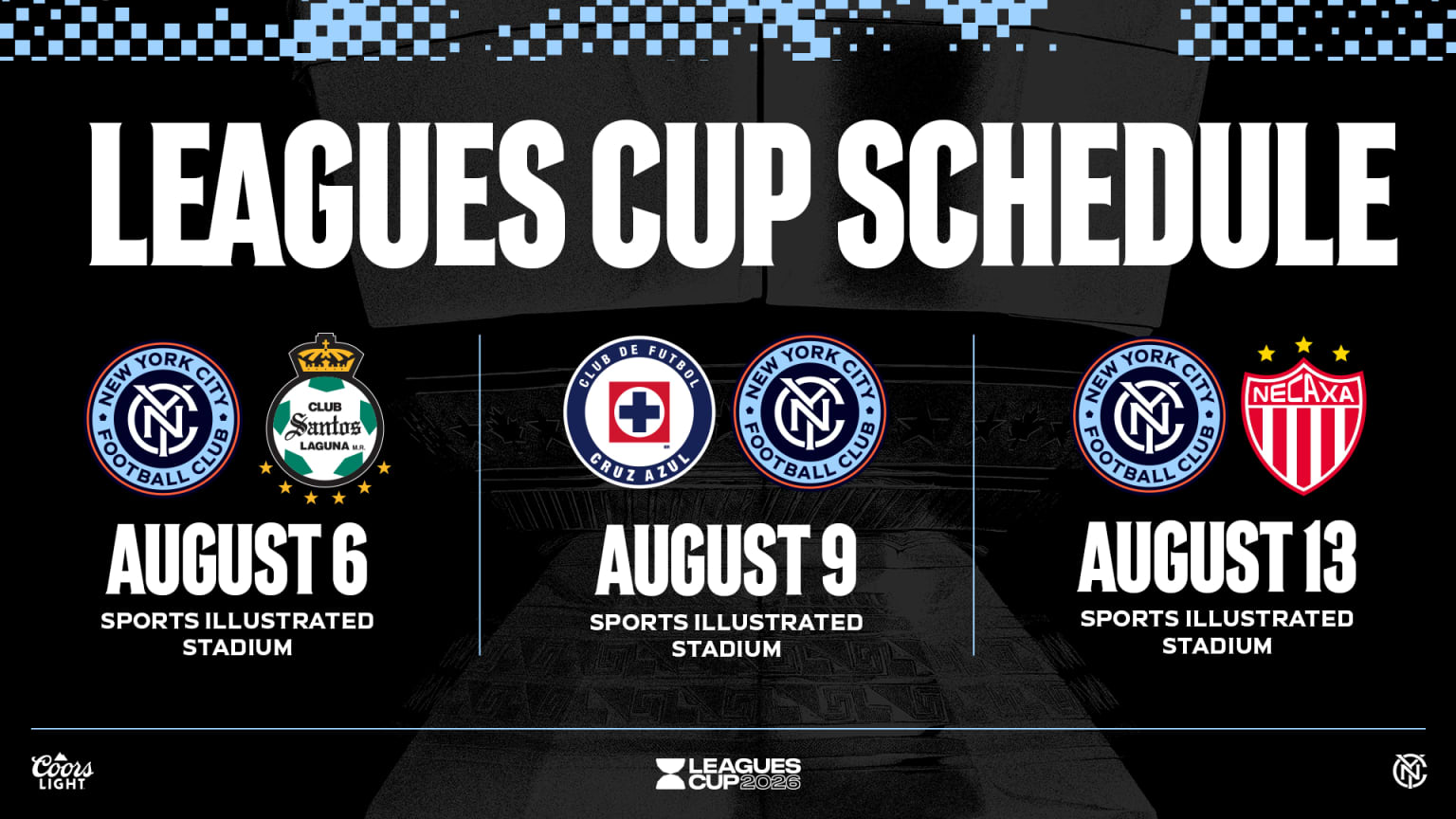 LEAGUES CUP SCHEDULE

NEW YORK CITY FOOTBALL CLUB NYC

CLUB Santos LAGUNA M.R.

AUGUST 6

SPORTS ILLUSTRATED STADIUM

CLUB DE FUTBOL CRUZ AZUL

NEW YORK CITY FOOTBALL CLUB NYC

AUGUST 9

SPORTS ILLUSTRATED STADIUM

NEW YORK CITY FOOTBALL CLUB NYC

NECAXA

AUGUST 13

SPORTS ILLUSTRATED STADIUM

Coors LIGHT

LEAGUES CUP 2026

NYC